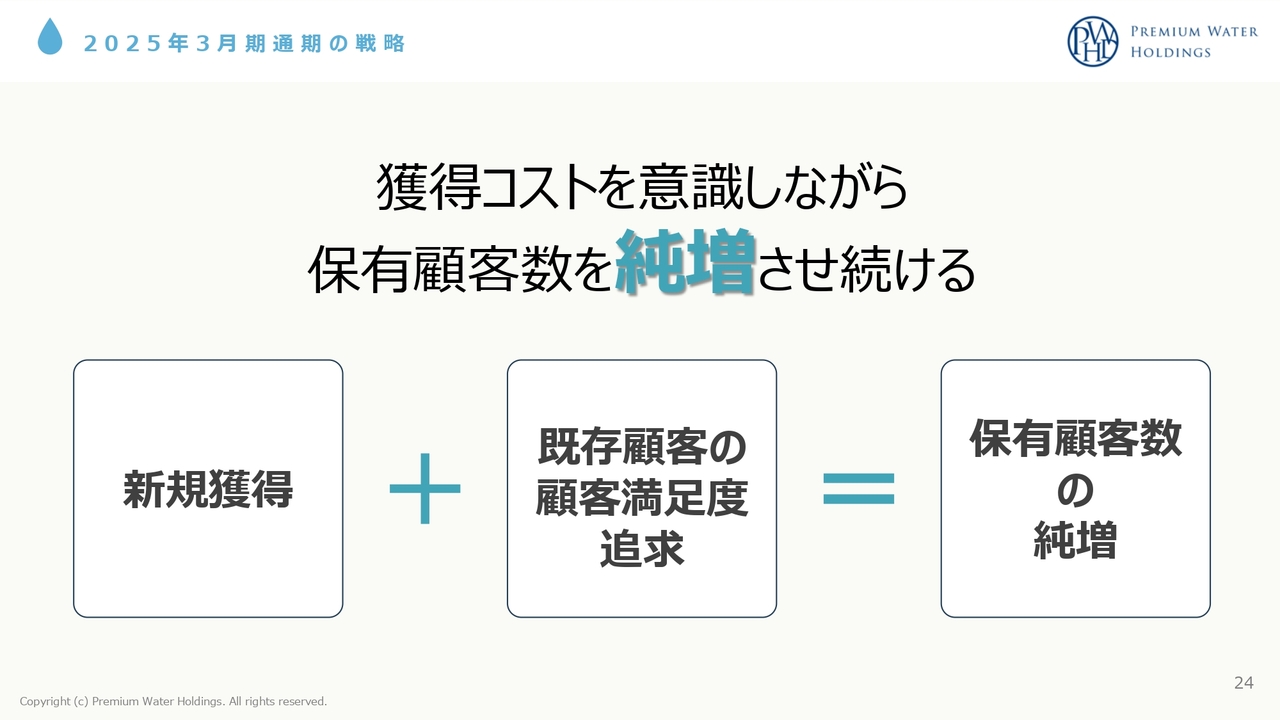 2025年3月期通期の戦略

PWH PREMIUM WATER HOLDINGS

獲得コストを意識しながら
保有顧客数を純増させ続ける

新規獲得

＋

既存顧客の
顧客満足度
追求

＝

保有顧客数
の
純増

24

Copyright (c) Premium Water Holdings. All rights reserved.